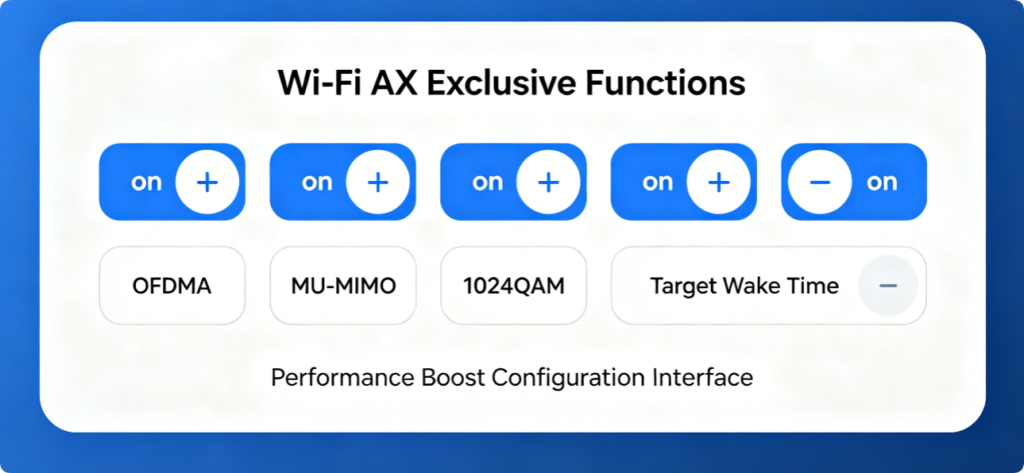 Wi-Fi AX Exclusive Functions

on +

on +

on +

on +

− on

OFDMA

MU-MIMO

1024QAM

Target Wake Time −

Performance Boost Configuration Interface